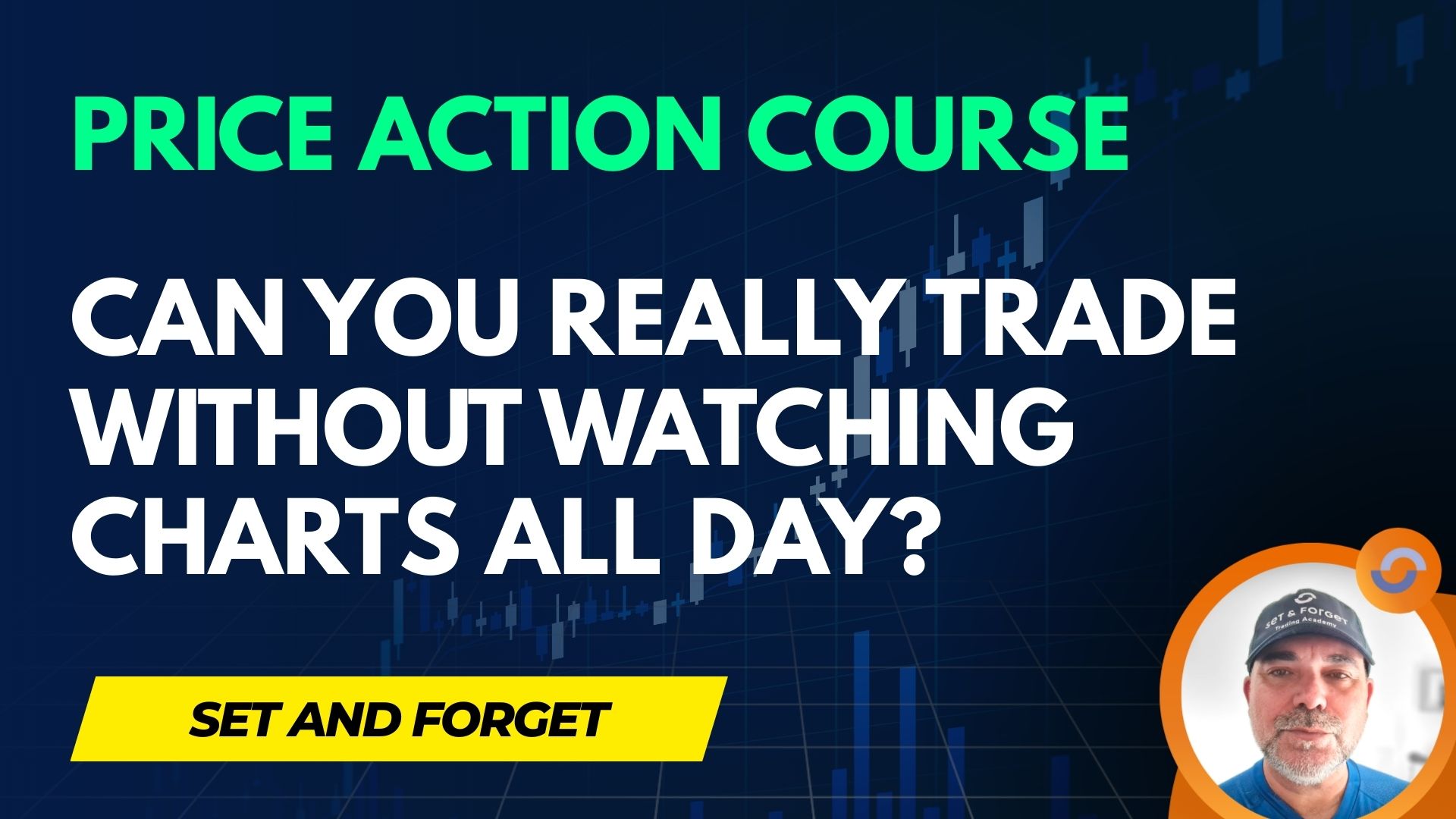 PRICE ACTION COURSE

CAN YOU REALLY TRADE WITHOUT WATCHING CHARTS ALL DAY?

SET AND FORGET

SeT & ForGeT
Trading Academy